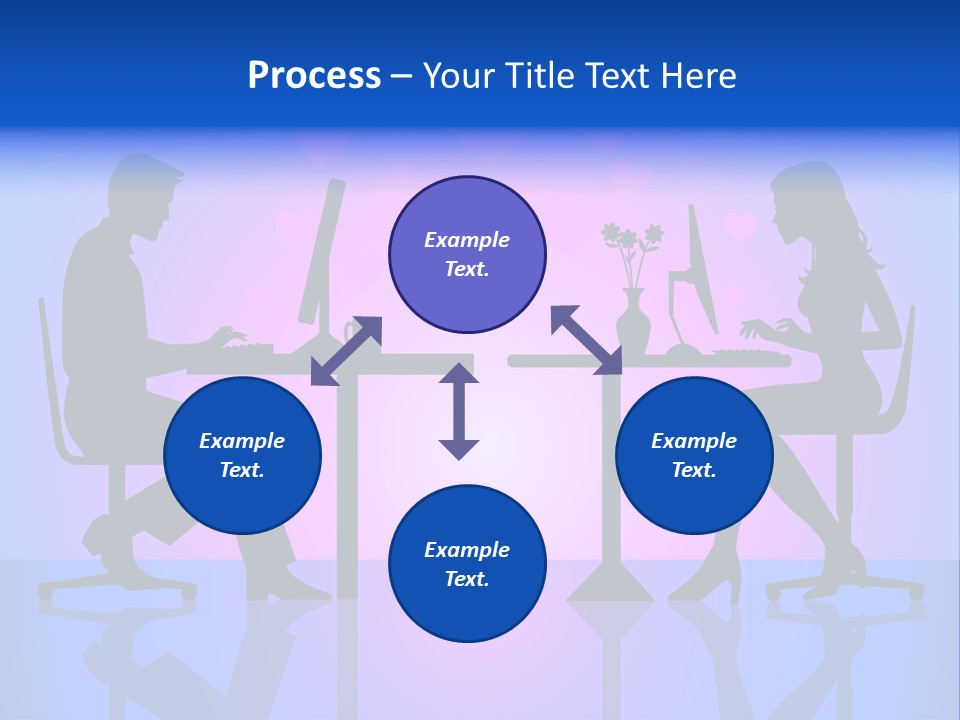 Process – Your Title Text Here

Example Text.

Example Text.

Example Text.

Example Text.